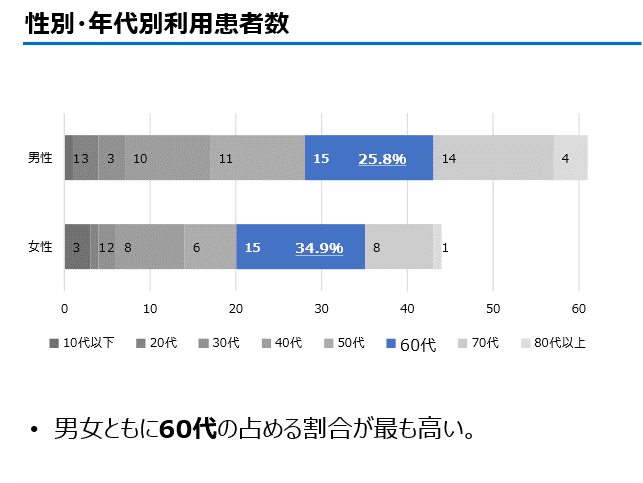 性別･年代別利用患者数

男性 1 3 3 10 11 15 25.8% 14 4

女性 3 1 2 8 6 15 34.9% 8 1

0 10 20 30 40 50 60

10代以下 20代 30代 40代 50代 60代 70代 80代以上

• 男女ともに60代の占める割合が最も高い。